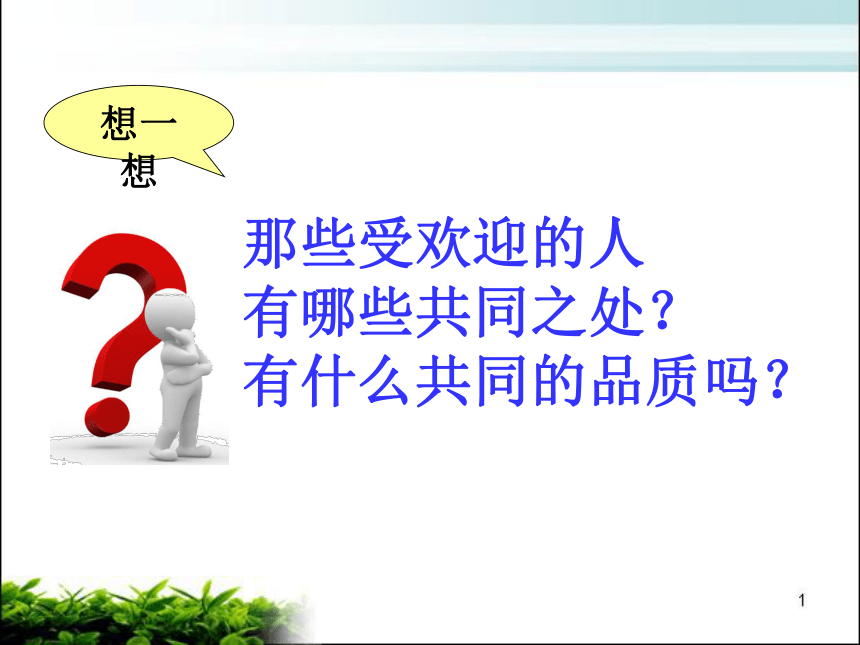 想一想

那些受欢迎的人
有哪些共同之处?
有什么共同的品质吗?

1